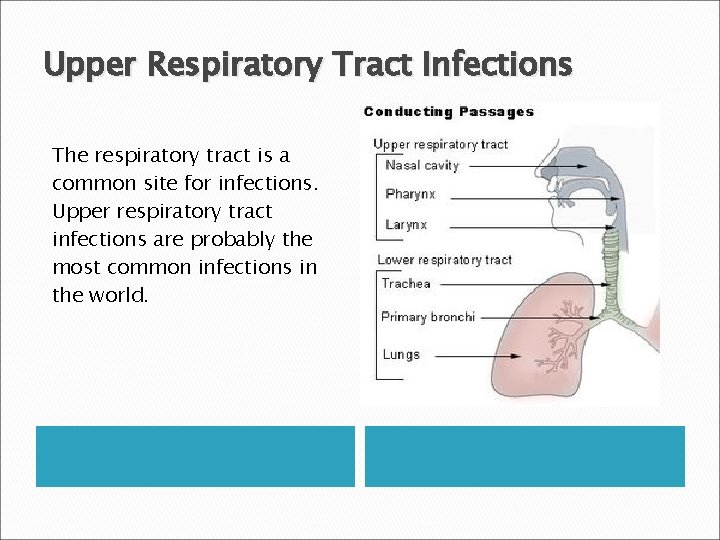 Upper Respiratory Tract Infections

The respiratory tract is a common site for infections. Upper respiratory tract infections are probably the most common infections in the world.

Conducting Passages

Upper respiratory tract
Nasal cavity
Pharynx
Larynx

Lower respiratory tract
Trachea
Primary bronchi
Lungs